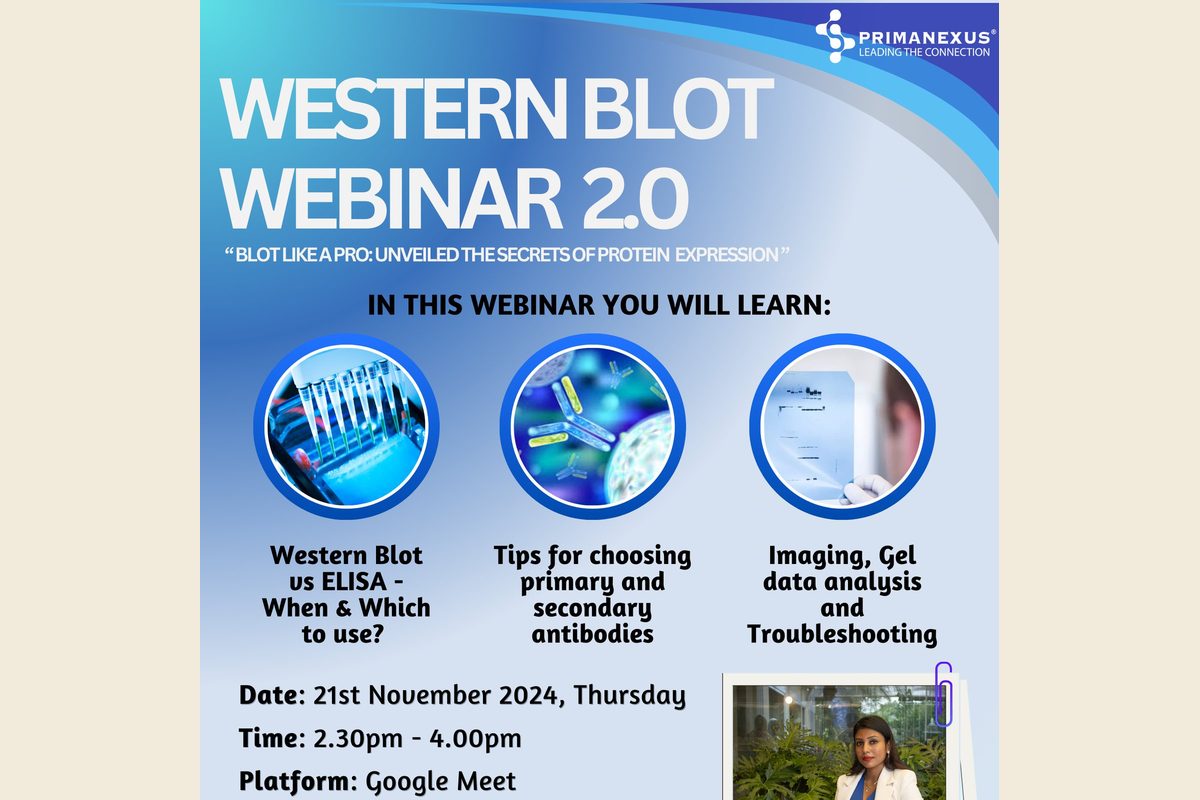 PRIMANEXUS®
LEADING THE CONNECTION

WESTERN BLOT WEBINAR 2.0

" BLOT LIKE A PRO: UNVEILED THE SECRETS OF PROTEIN EXPRESSION "

IN THIS WEBINAR YOU WILL LEARN:

Western Blot vs ELISA - When & Which to use?

Tips for choosing primary and secondary antibodies

Imaging, Gel data analysis and Troubleshooting

Date: 21st November 2024, Thursday

Time: 2.30pm - 4.00pm

Platform: Google Meet